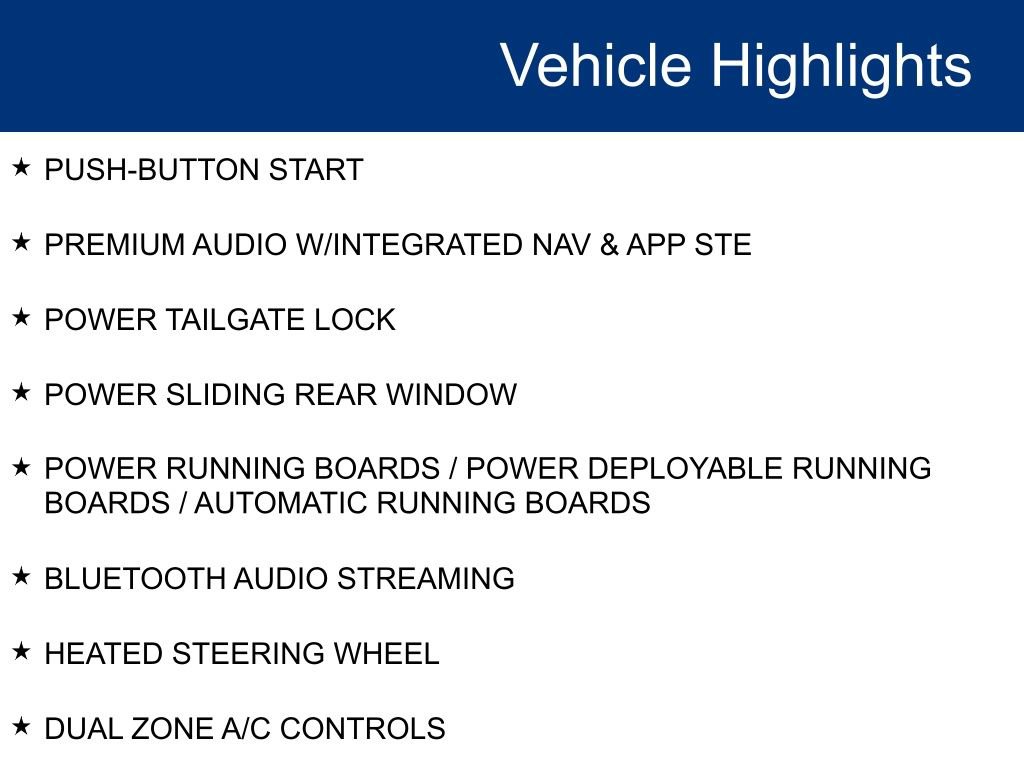 Vehicle Highlights

★ PUSH-BUTTON START

★ PREMIUM AUDIO W/INTEGRATED NAV & APP STE

★ POWER TAILGATE LOCK

★ POWER SLIDING REAR WINDOW

★ POWER RUNNING BOARDS / POWER DEPLOYABLE RUNNING BOARDS / AUTOMATIC RUNNING BOARDS

★ BLUETOOTH AUDIO STREAMING

★ HEATED STEERING WHEEL

★ DUAL ZONE A/C CONTROLS